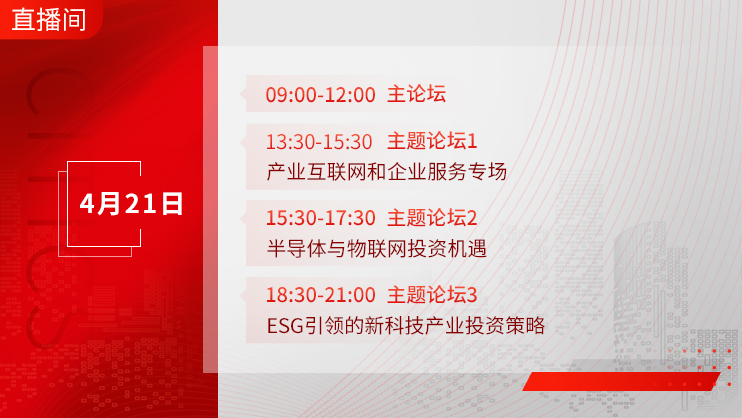 直播间

4月21日

09:00-12:00 主论坛

13:30-15:30 主题论坛1
产业互联网和企业服务专场

15:30-17:30 主题论坛2
半导体与物联网投资机遇

18:30-21:00 主题论坛3
ESG引领的新科技产业投资策略